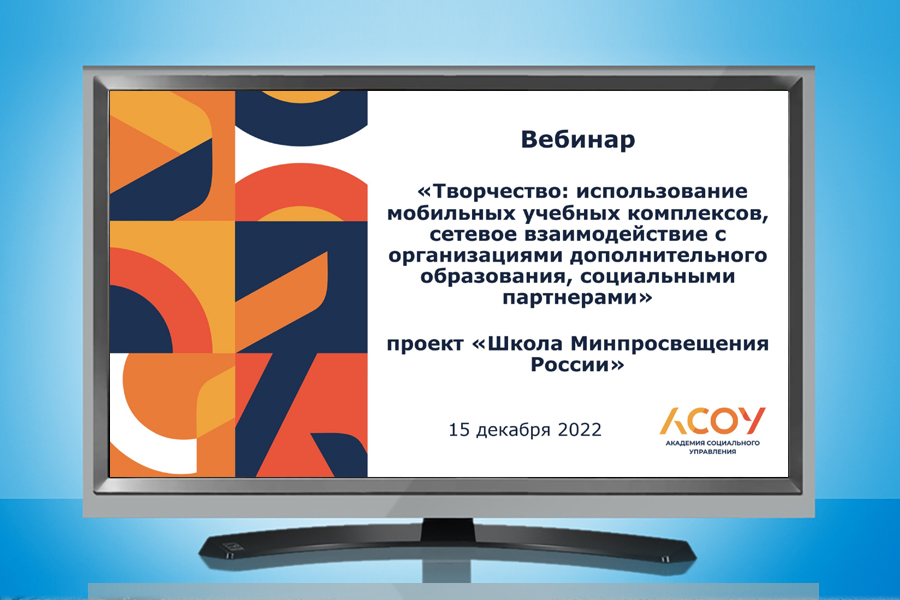 Вебинар

«Творчество: использование мобильных учебных комплексов, сетевое взаимодействие с организациями дополнительного образования, социальными партнерами»

проект «Школа Минпросвещения России»

15 декабря 2022

АСОУ
АКАДЕМИЯ СОЦИАЛЬНОГО УПРАВЛЕНИЯ